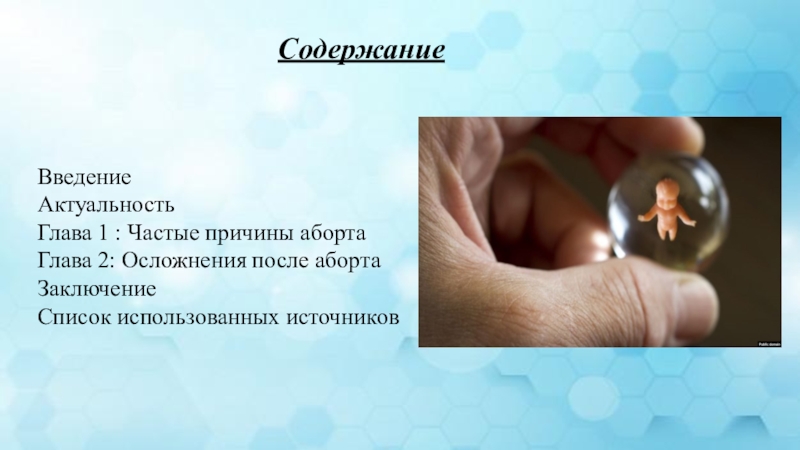 Содержание

Введение
Актуальность
Глава 1 : Частые причины аборта
Глава 2: Осложнения после аборта
Заключение
Список использованных источников

Public domain